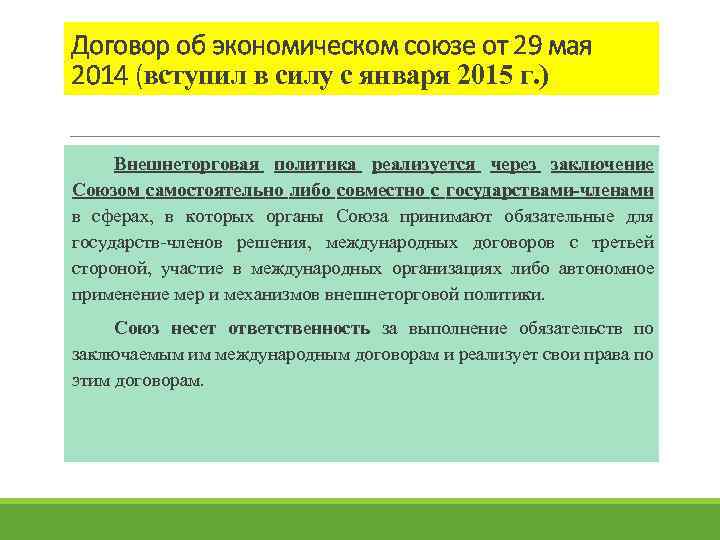 Договор об экономическом союзе от 29 мая 2014 (вступил в силу с января 2015 г.)

Внешнеторговая политика реализуется через заключение Союзом самостоятельно либо совместно с государствами-членами в сферах, в которых органы Союза принимают обязательные для государств-членов решения, международных договоров с третьей стороной, участие в международных организациях либо автономное применение мер и механизмов внешнеторговой политики.

Союз несет ответственность за выполнение обязательств по заключаемым им международным договорам и реализует свои права по этим договорам.